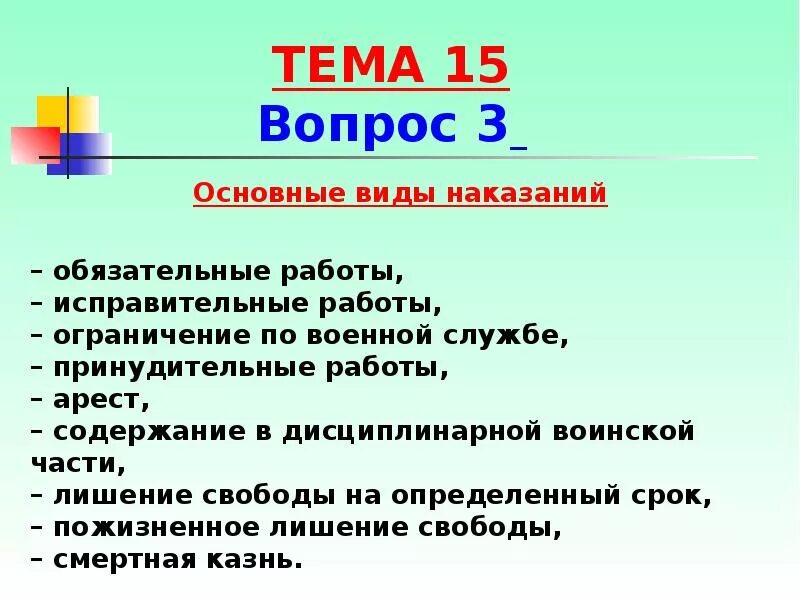 ТЕМА 15
Вопрос 3

Основные виды наказаний

– обязательные работы,
– исправительные работы,
– ограничение по военной службе,
– принудительные работы,
– арест,
– содержание в дисциплинарной воинской части,
– лишение свободы на определенный срок,
– пожизненное лишение свободы,
– смертная казнь.